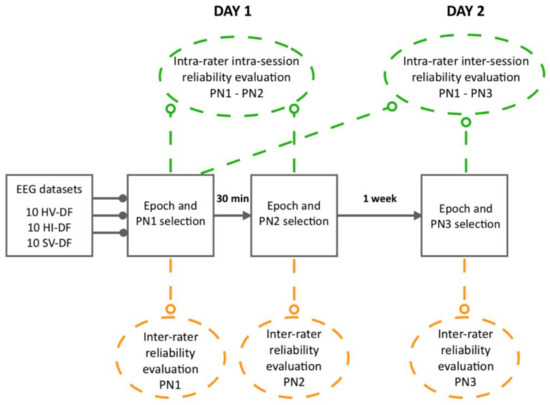 DAY 1

DAY 2

Intra-rater intra-session reliability evaluation PN1 - PN2

Intra-rater inter-session reliability evaluation PN1 - PN3

EEG datasets
10 HV-DF
10 HI-DF
10 SV-DF

Epoch and PN1 selection

30 min

Epoch and PN2 selection

1 week

Epoch and PN3 selection

Inter-rater reliability evaluation PN1

Inter-rater reliability evaluation PN2

Inter-rater reliability evaluation PN3